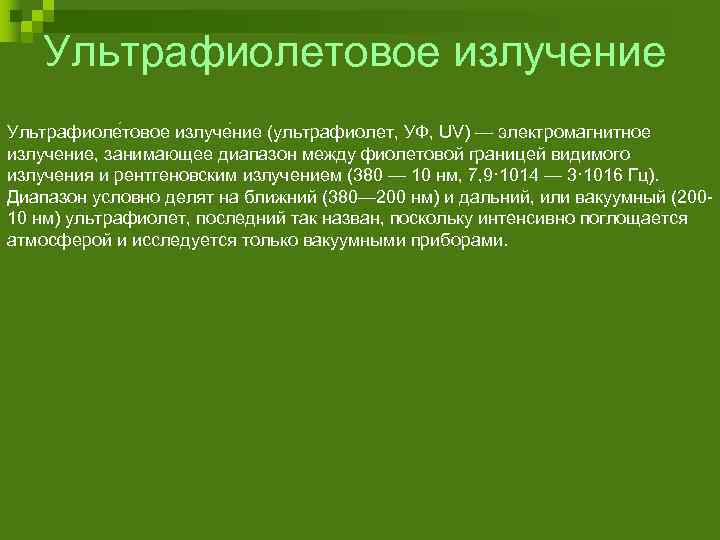 Ультрафиолетовое излучение

Ультрафиоле́товое излуче́ние (ультрафиолет, УФ, UV) — электромагнитное излучение, занимающее диапазон между фиолетовой границей видимого излучения и рентгеновским излучением (380 — 10 нм, 7,9·1014 — 3·1016 Гц). Диапазон условно делят на ближний (380—200 нм) и дальний, или вакуумный (200-10 нм) ультрафиолет, последний так назван, поскольку интенсивно поглощается атмосферой и исследуется только вакуумными приборами.